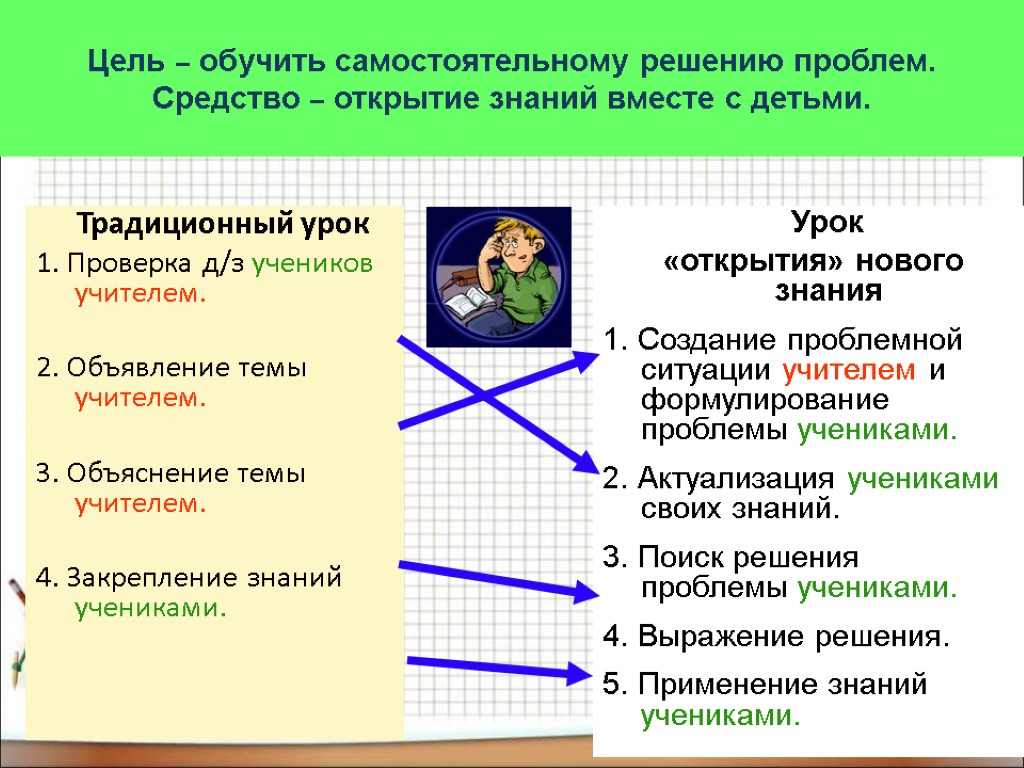 Цель – обучить самостоятельному решению проблем.
Средство – открытие знаний вместе с детьми.

Традиционный урок

1. Проверка д/з учеников учителем.

2. Объявление темы учителем.

3. Объяснение темы учителем.

4. Закрепление знаний учениками.

Урок «открытия» нового знания

1. Создание проблемной ситуации учителем и формулирование проблемы учениками.

2. Актуализация учениками своих знаний.

3. Поиск решения проблемы учениками.

4. Выражение решения.

5. Применение знаний учениками.